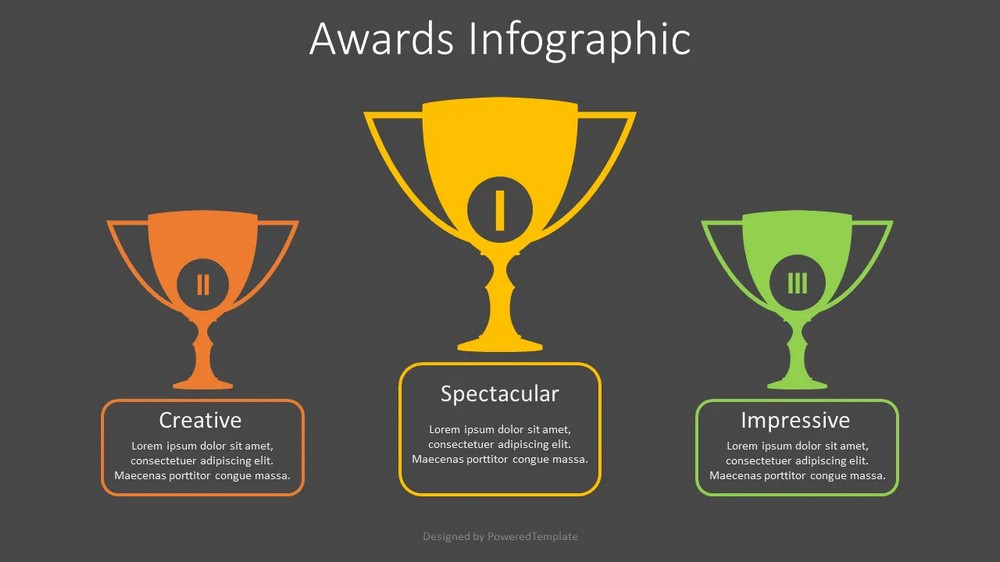 Awards Infographic

II

Creative

Lorem ipsum dolor sit amet, consectetuer adipiscing elit. Maecenas porttitor congue massa.

I

Spectacular

Lorem ipsum dolor sit amet, consectetuer adipiscing elit. Maecenas porttitor congue massa.

III

Impressive

Lorem ipsum dolor sit amet, consectetuer adipiscing elit. Maecenas porttitor congue massa.

Designed by PoweredTemplate